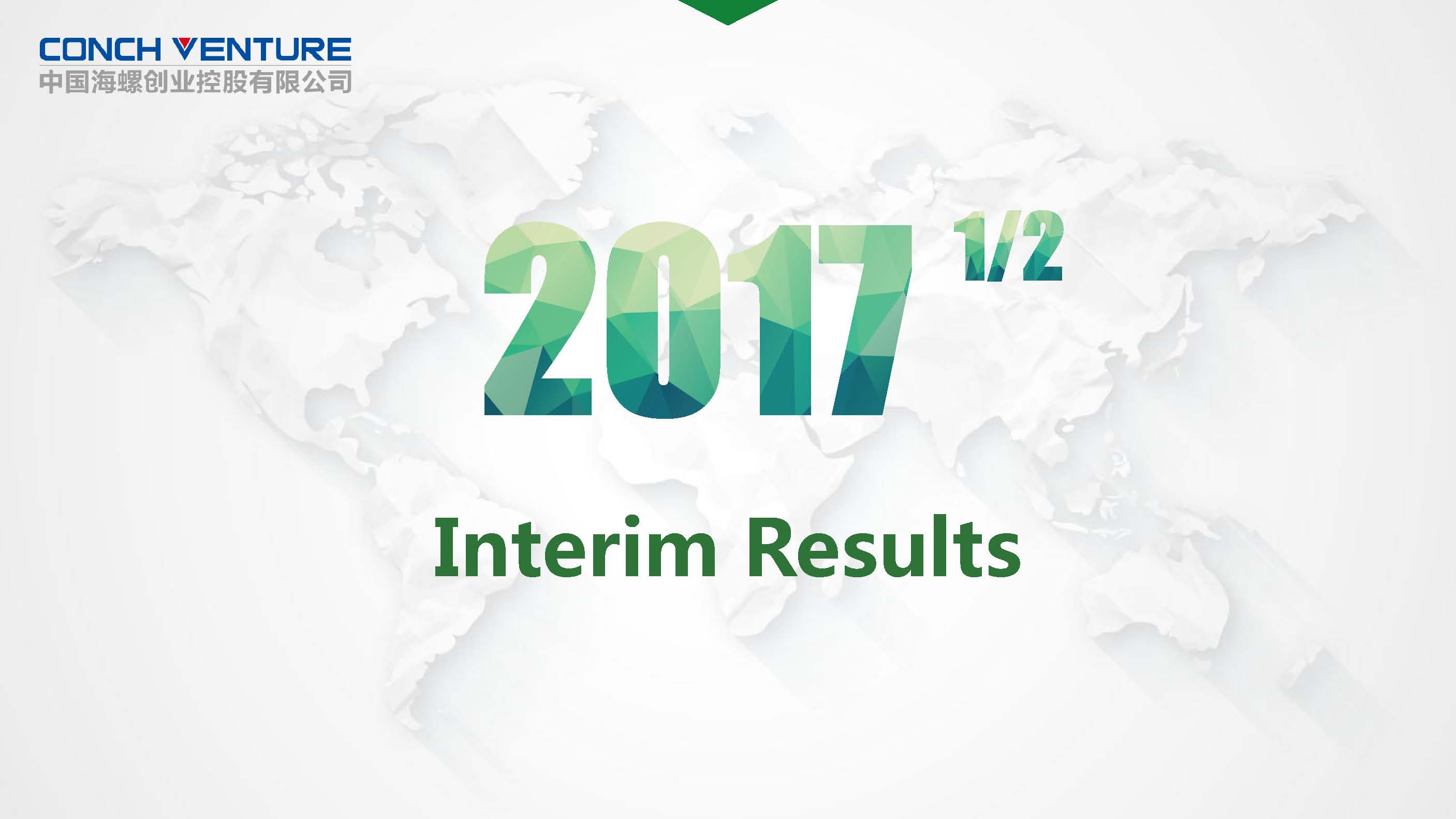 CONCH VENTURE
中国海螺创业控股有限公司

2017 1/2

Interim Results